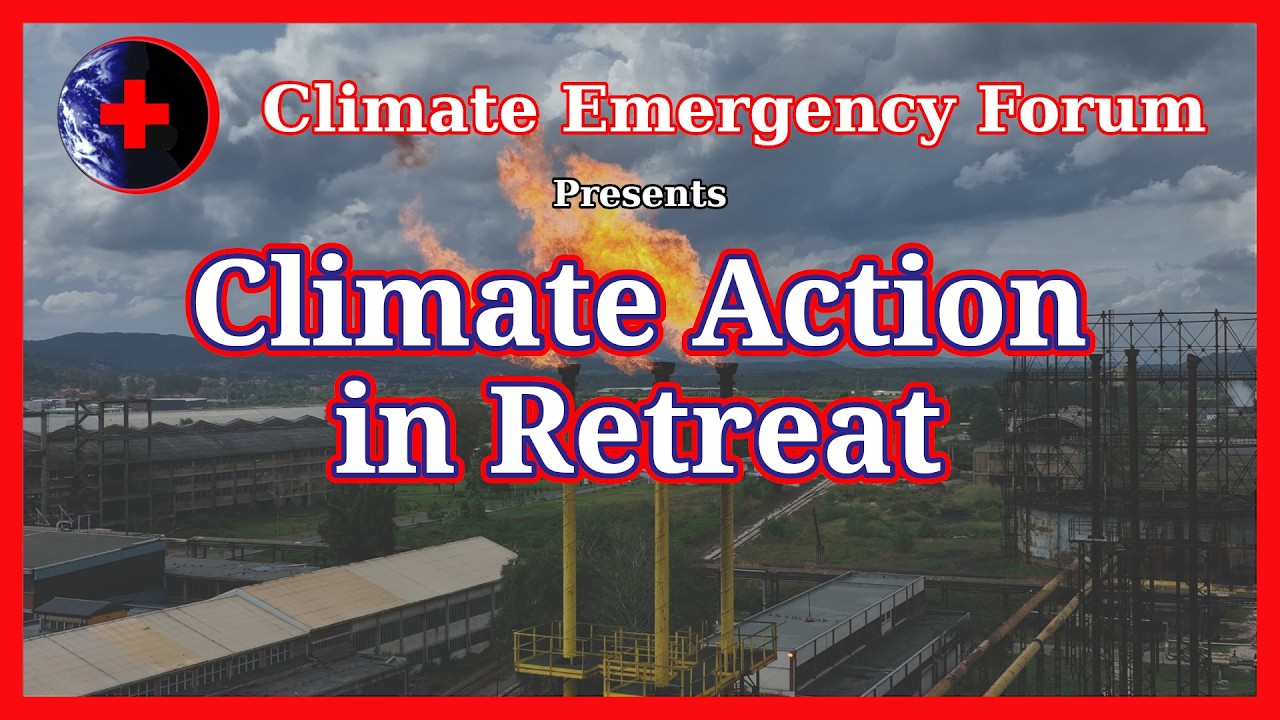 Climate Emergency Forum

Presents

Climate Action in Retreat